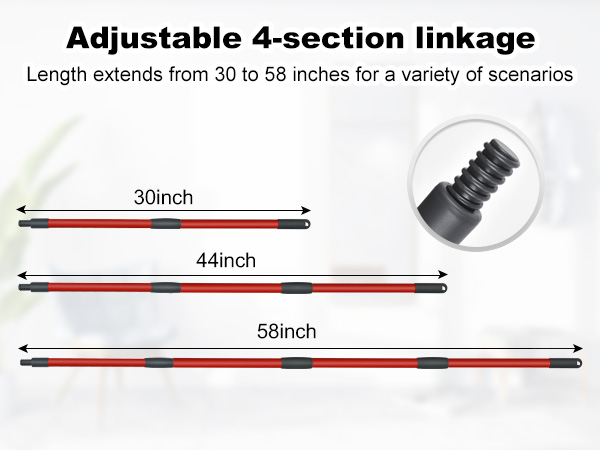 Adjustable 4-section linkage
Length extends from 30 to 58 inches for a variety of scenarios

30inch

44inch

58inch